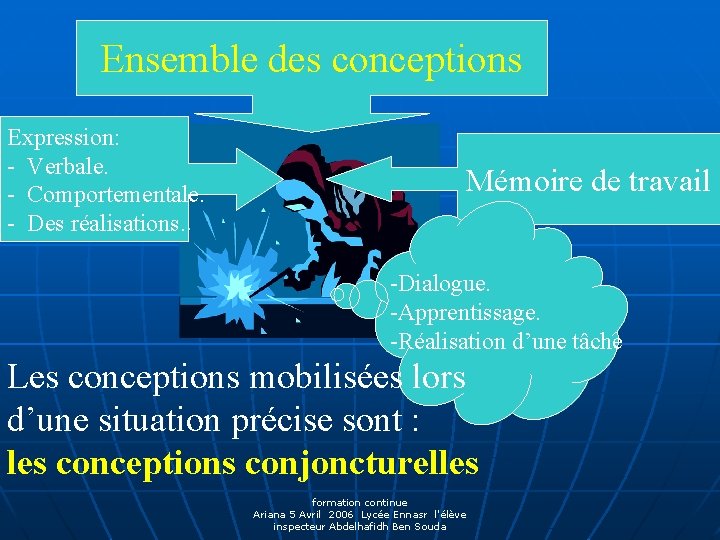 Ensemble des conceptions

Expression:
- Verbale.
- Comportementale.
- Des réalisations..

Mémoire de travail

-Dialogue.
-Apprentissage.
-Réalisation d'une tâche

Les conceptions mobilisées lors d'une situation précise sont :
les conceptions conjoncturelles

formation continue
Ariana 5 Avril 2006 Lycée Ennasr l'élève inspecteur Abdelhafidh Ben Souda